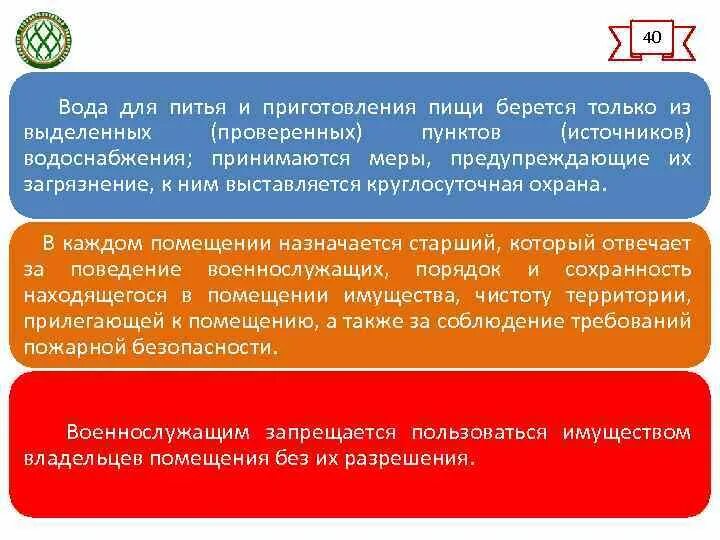 40

Вода для питья и приготовления пищи берется только из выделенных (проверенных) пунктов (источников) водоснабжения; принимаются меры, предупреждающие их загрязнение, к ним выставляется круглосуточная охрана.

В каждом помещении назначается старший, который отвечает за поведение военнослужащих, порядок и сохранность находящегося в помещении имущества, чистоту территории, прилегающей к помещению, а также за соблюдение требований пожарной безопасности.

Военнослужащим запрещается пользоваться имуществом владельцев помещения без их разрешения.